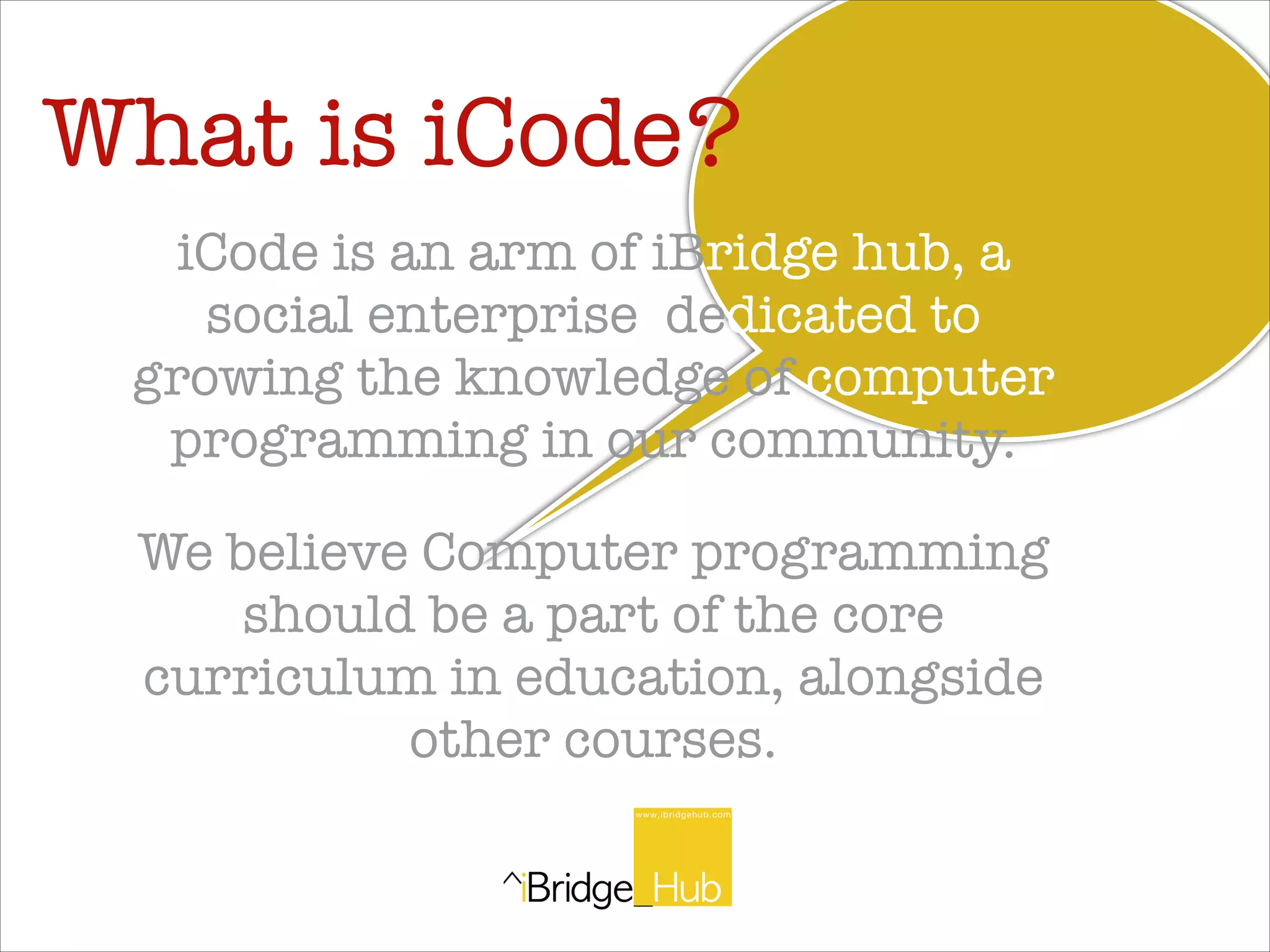 What is iCode?

iCode is an arm of iBridge hub, a social enterprise dedicated to growing the knowledge of computer programming in our community.

We believe Computer programming should be a part of the core curriculum in education, alongside other courses.

www.ibridgehub.com

^iBridge_Hub